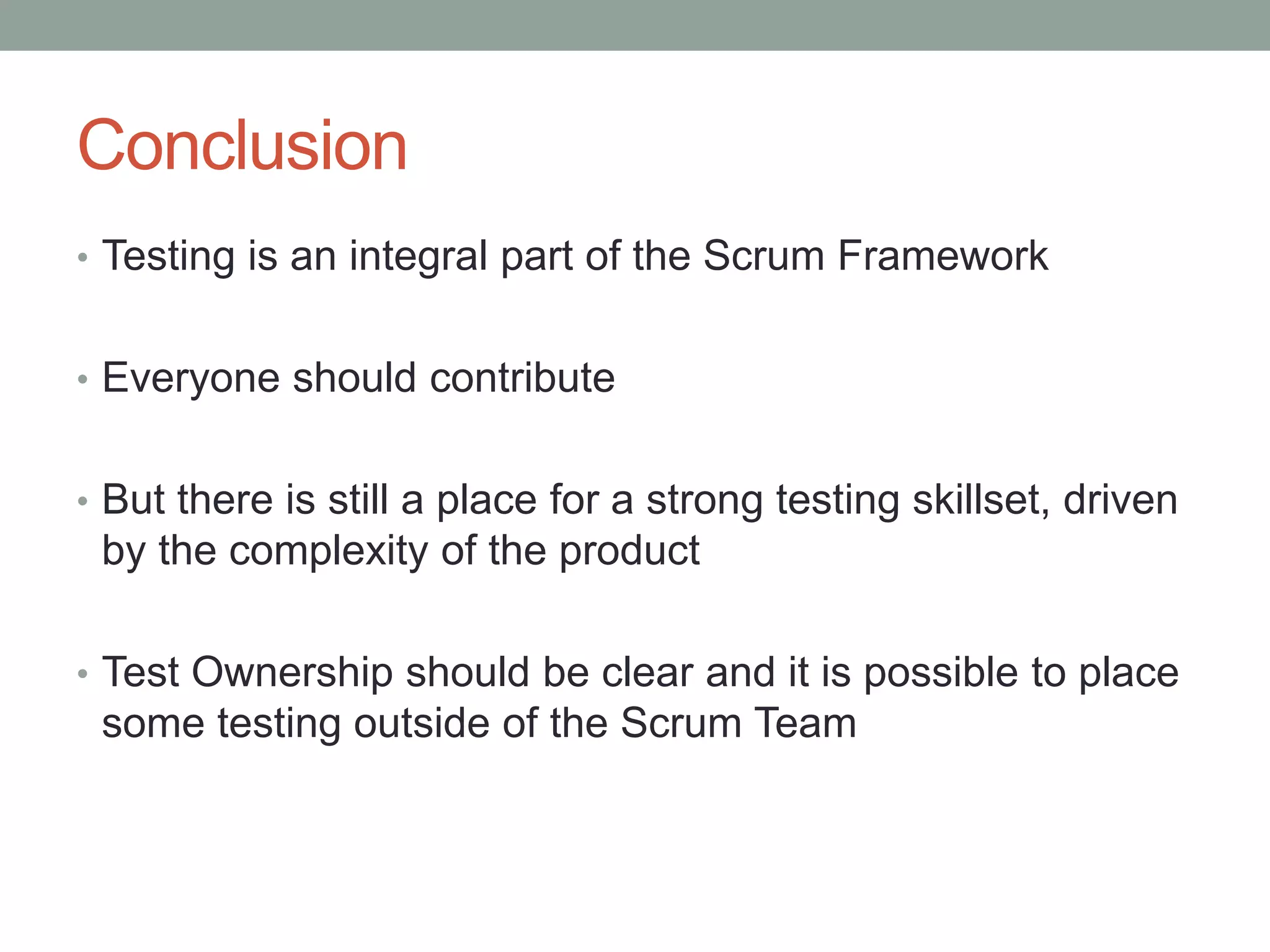 Conclusion

• Testing is an integral part of the Scrum Framework

• Everyone should contribute

• But there is still a place for a strong testing skillset, driven by the complexity of the product

• Test Ownership should be clear and it is possible to place some testing outside of the Scrum Team